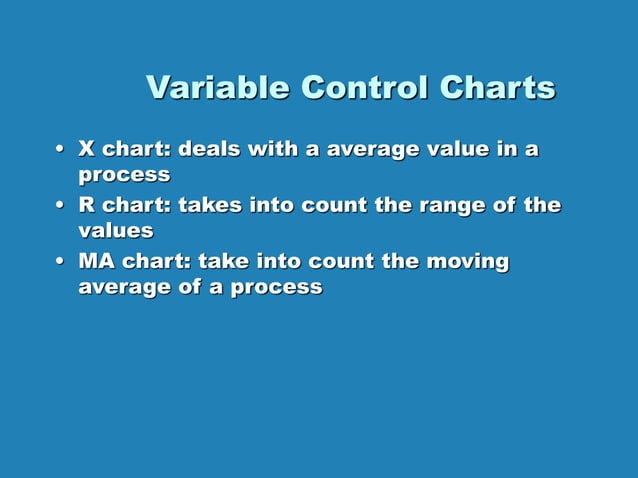 Variable Control Charts

• X chart: deals with a average value in a process
• R chart: takes into count the range of the values
• MA chart: take into count the moving average of a process